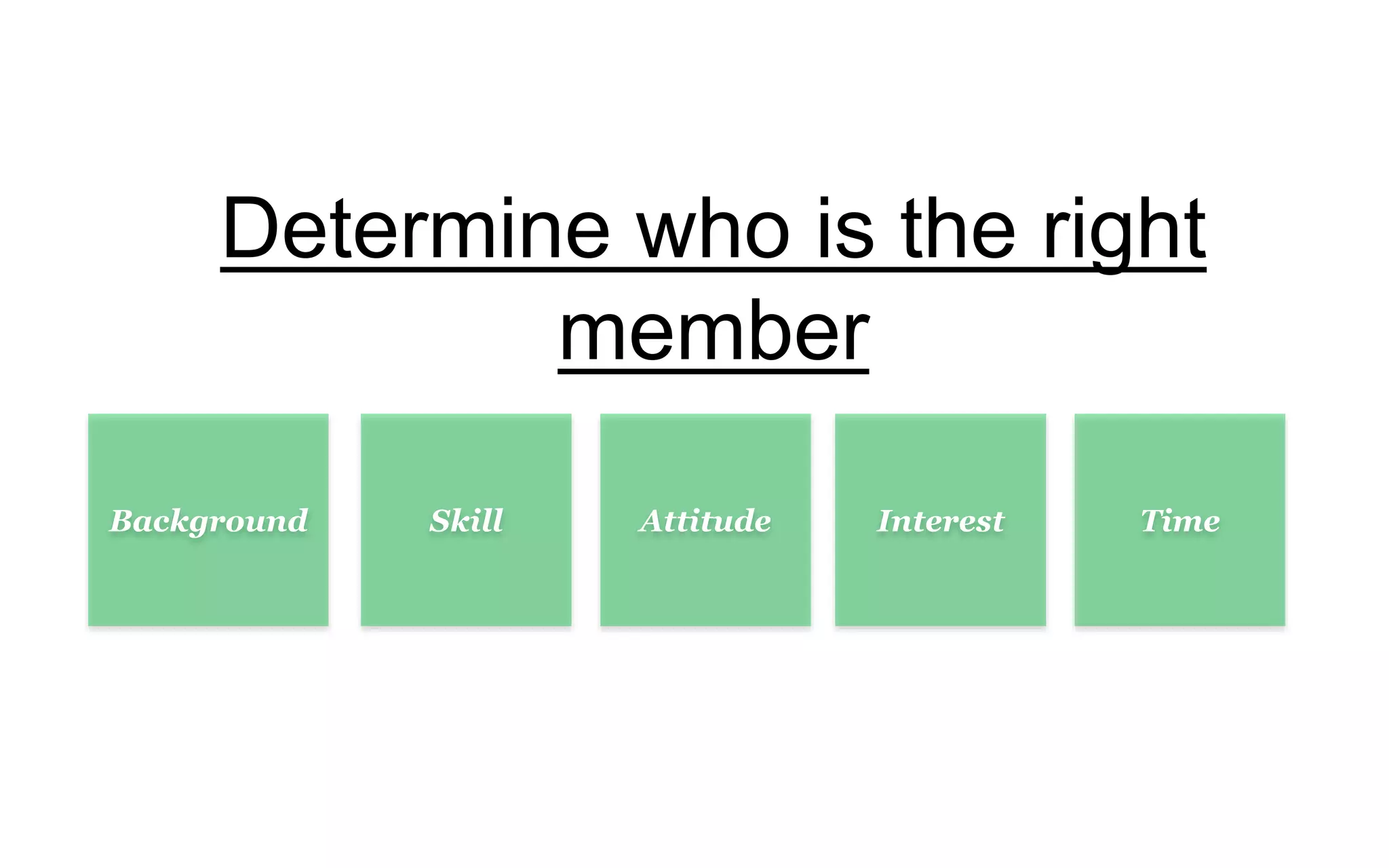 Determine who is the right member

Background

Skill

Attitude

Interest

Time